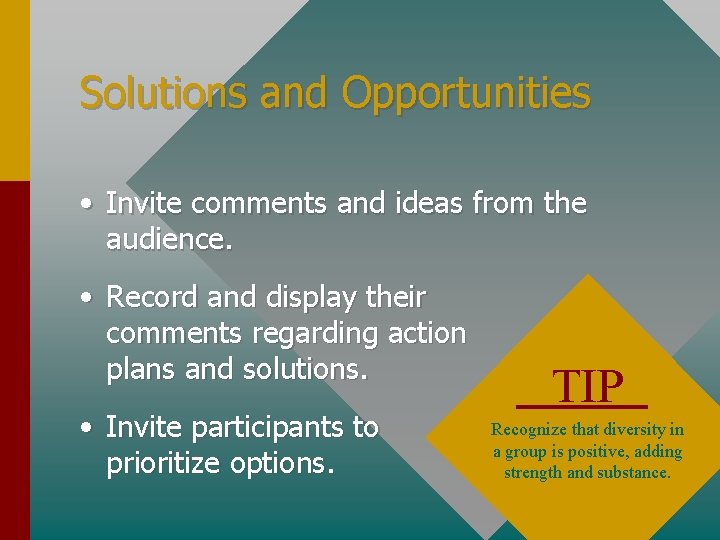 Solutions and Opportunities

• Invite comments and ideas from the audience.

• Record and display their comments regarding action plans and solutions.

• Invite participants to prioritize options.

TIP

Recognize that diversity in a group is positive, adding strength and substance.